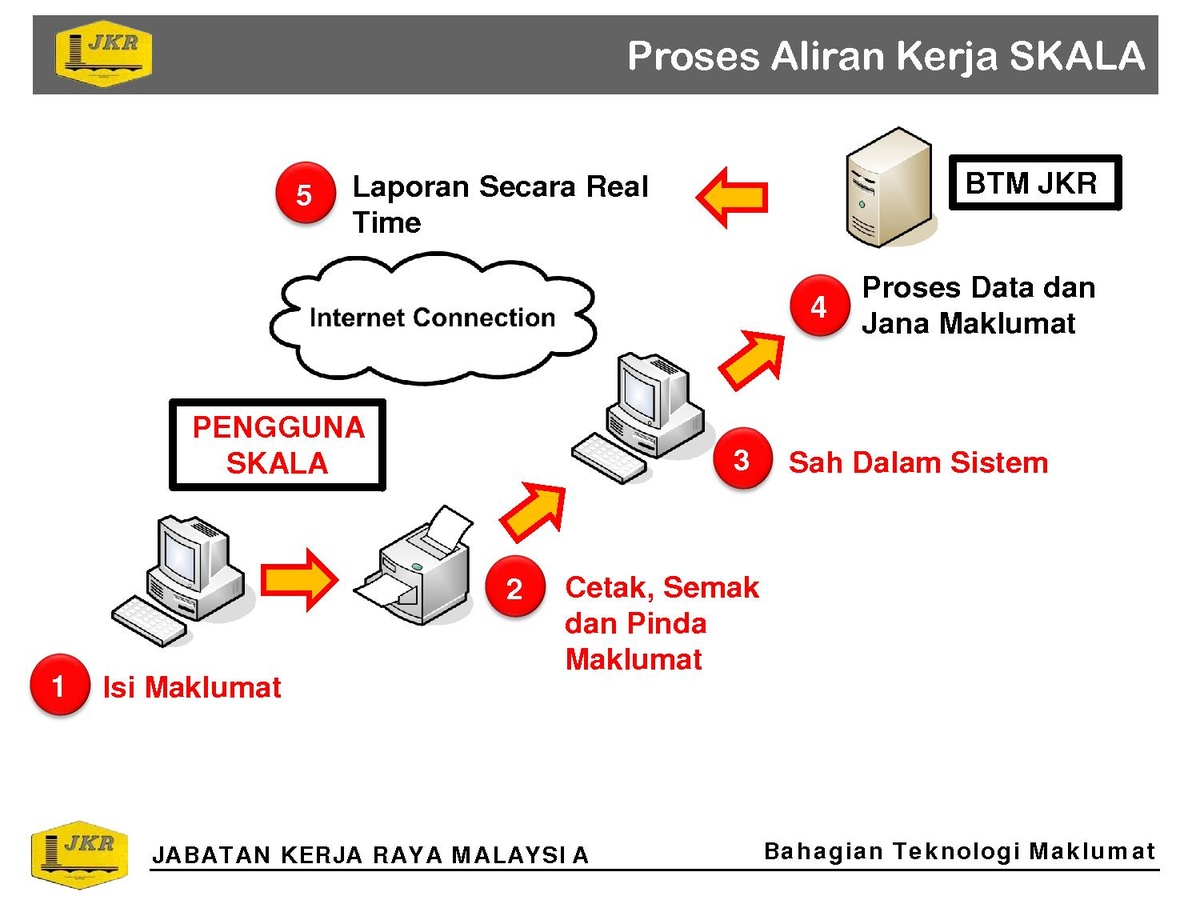 JKR

Proses Aliran Kerja SKALA

5 Laporan Secara Real Time

BTM JKR

Internet Connection

4 Proses Data dan Jana Maklumat

PENGGUNA SKALA

3 Sah Dalam Sistem

2 Cetak, Semak dan Pinda Maklumat

1 Isi Maklumat

JKR

JABATAN KERJA RAYA MALAYSIA

Bahagian Teknologi Maklumat